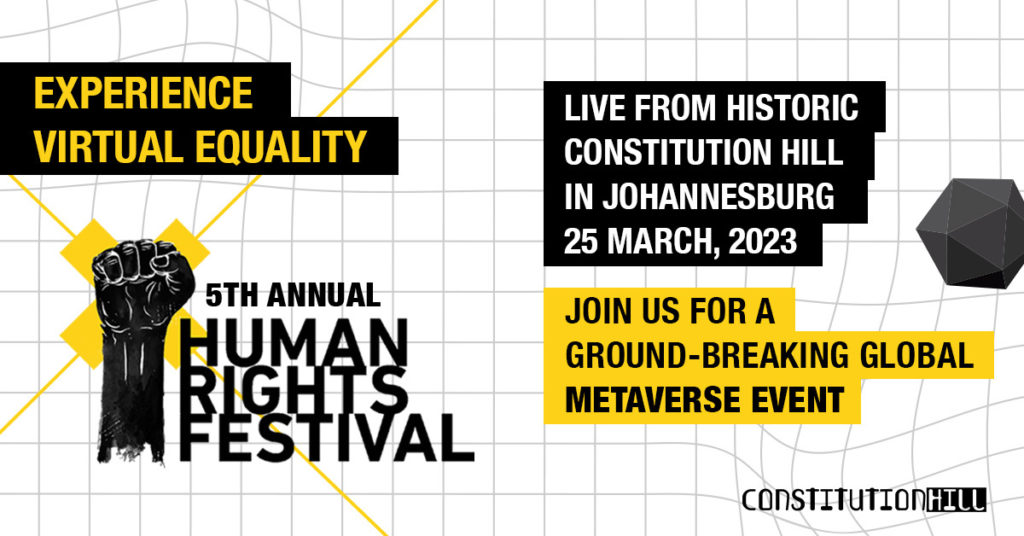 EXPERIENCE
VIRTUAL EQUALITY

5TH ANNUAL
HUMAN
RIGHTS
FESTIVAL

LIVE FROM HISTORIC
CONSTITUTION HILL
IN JOHANNESBURG
25 MARCH, 2023

JOIN US FOR A
GROUND-BREAKING GLOBAL
METAVERSE EVENT

CONSTITUTIONHILL